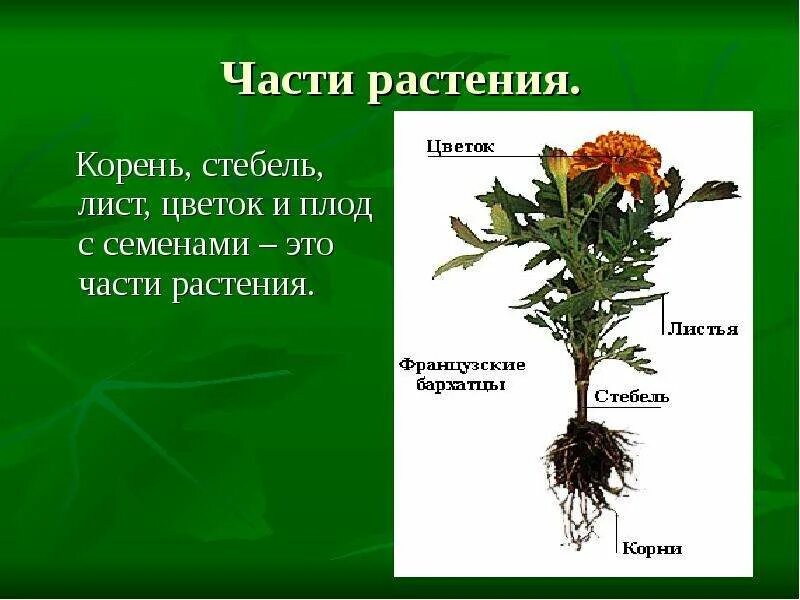 Части растения.

Корень, стебель, лист, цветок и плод с семенами – это части растения.

Цветок

Листья

Французские бархатцы

Стебель

Корни